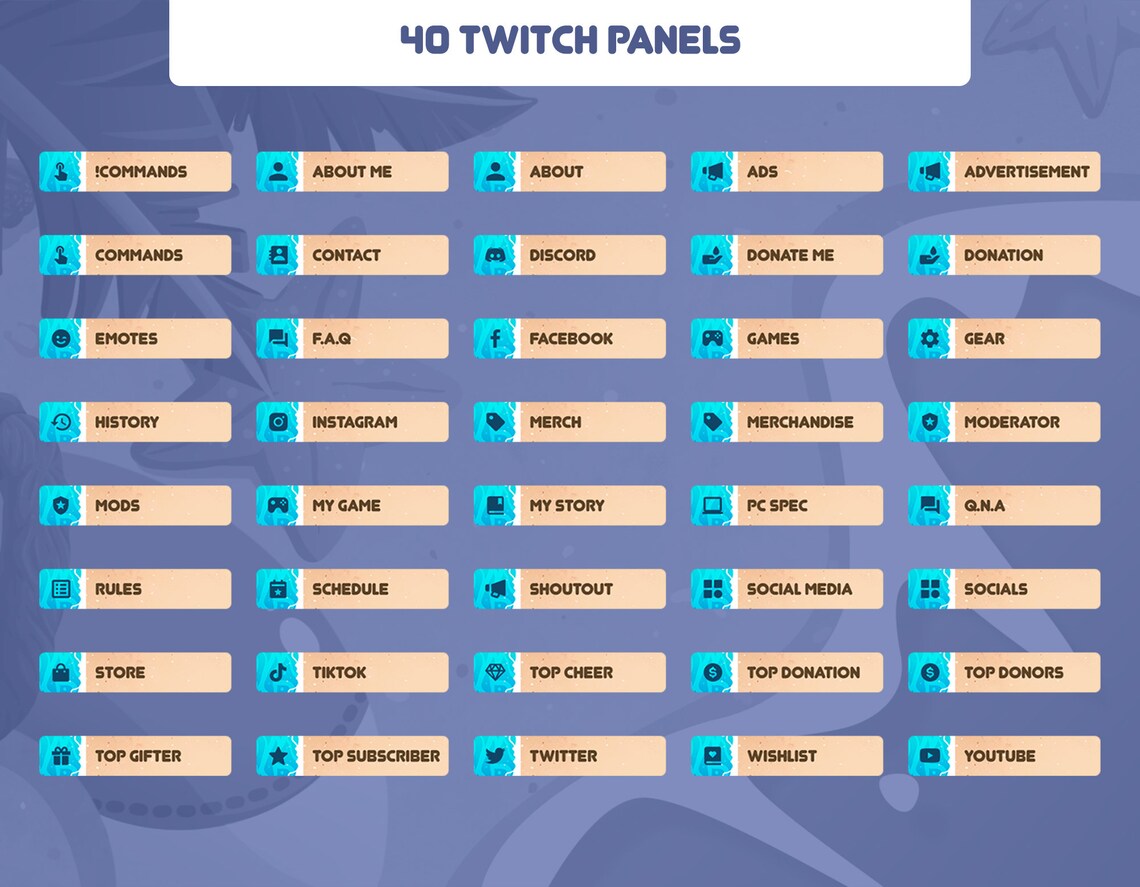 40 TWITCH PANELS

!COMMANDS
ABOUT ME
ABOUT
ADS
ADVERTISEMENT

COMMANDS
CONTACT
DISCORD
DONATE ME
DONATION

EMOTES
F.A.Q
FACEBOOK
GAMES
GEAR

HISTORY
INSTAGRAM
MERCH
MERCHANDISE
MODERATOR

MODS
MY GAME
MY STORY
PC SPEC
Q.N.A

RULES
SCHEDULE
SHOUTOUT
SOCIAL MEDIA
SOCIALS

STORE
TIKTOK
TOP CHEER
TOP DONATION
TOP DONORS

TOP GIFTER
TOP SUBSCRIBER
TWITTER
WISHLIST
YOUTUBE